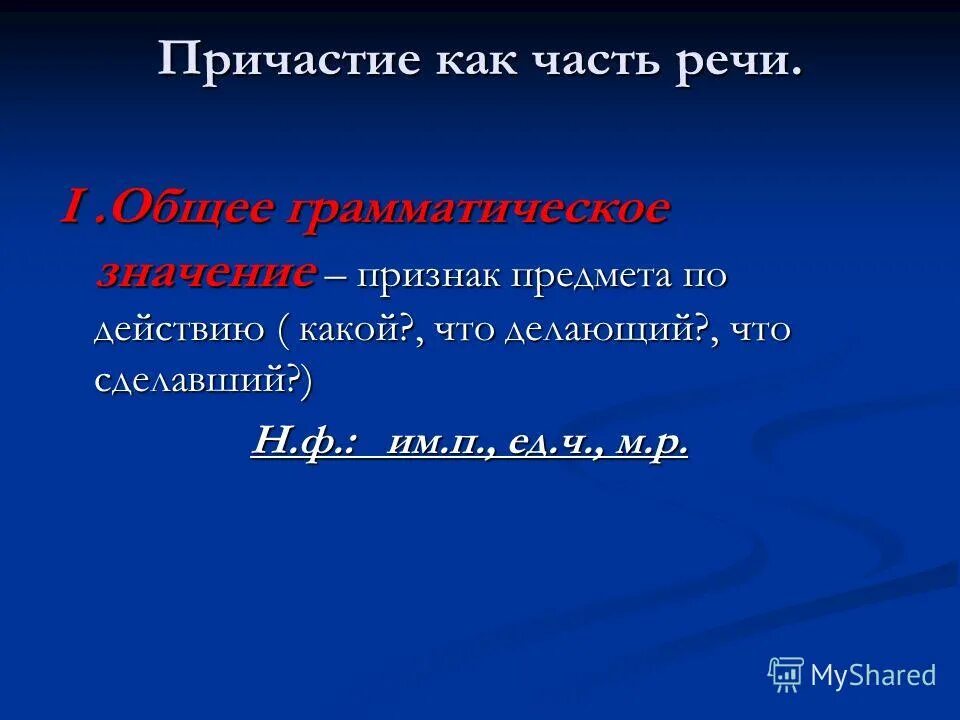 Причастие как часть речи.

I .Общее грамматическое значение – признак предмета по действию ( какой?, что делающий?, что сделавший?)

Н.ф.: им.п., ед.ч., м.р.

MyShared